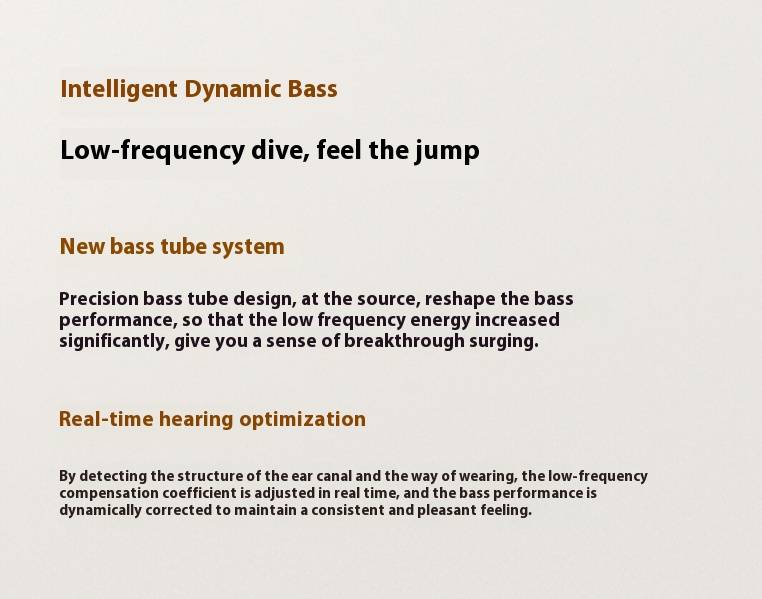 Intelligent Dynamic Bass

Low-frequency dive, feel the jump

New bass tube system

Precision bass tube design, at the source, reshape the bass performance, so that the low frequency energy increased significantly, give you a sense of breakthrough surging.

Real-time hearing optimization

By detecting the structure of the ear canal and the way of wearing, the low-frequency compensation coefficient is adjusted in real time, and the bass performance is dynamically corrected to maintain a consistent and pleasant feeling.